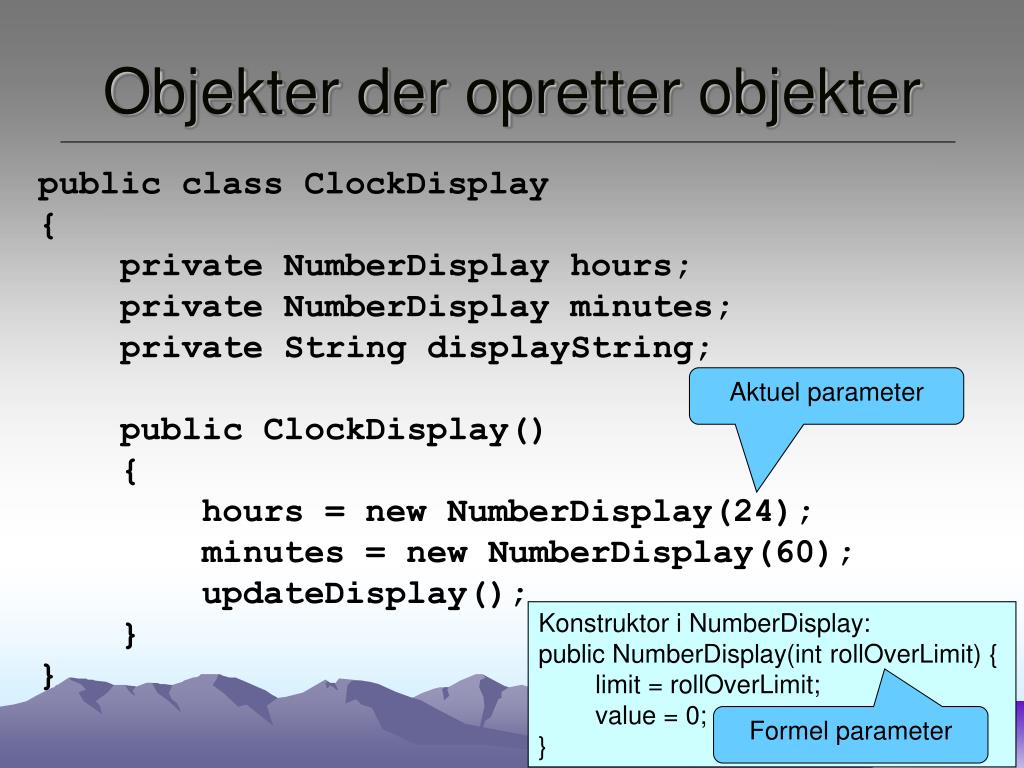 Objekter der opretter objekter

public class ClockDisplay
{
    private NumberDisplay hours;
    private NumberDisplay minutes;
    private String displayString;

    public ClockDisplay()
    {
        hours = new NumberDisplay(24);
        minutes = new NumberDisplay(60);
        updateDisplay();
    }
}

Aktuel parameter

Konstruktor i NumberDisplay:
public NumberDisplay(int rollOverLimit) {
    limit = rollOverLimit;
    value = 0;
}

Formel parameter